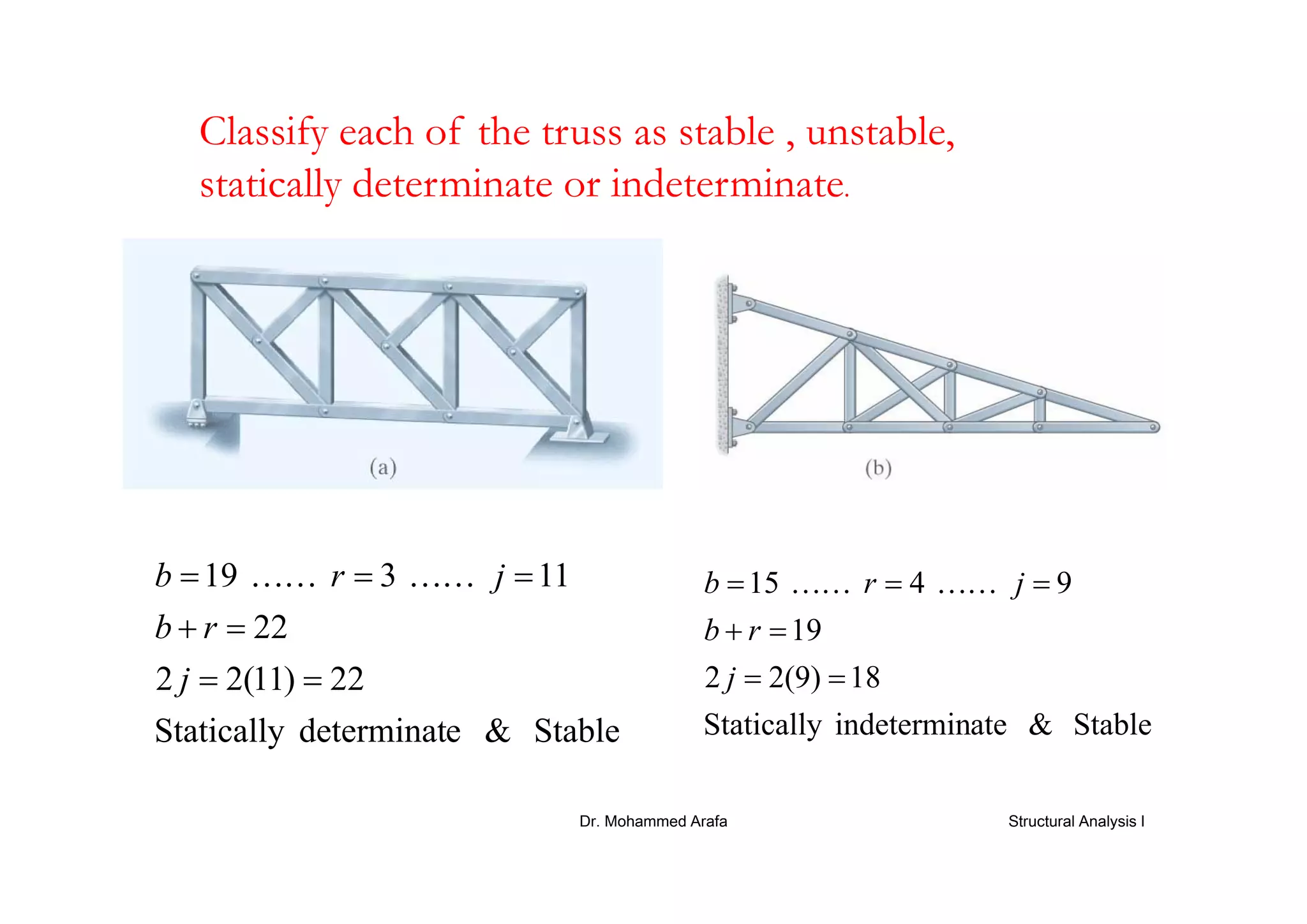 Classify each of the truss as stable , unstable, statically determinate or indeterminate.

(a)

(b)

$b = 19$ …… $r = 3$ …… $j = 11$

$b + r = 22$

$2j = 2(11) = 22$

Statically determinate & Stable

$b = 15$ …… $r = 4$ …… $j = 9$

$b + r = 19$

$2j = 2(9) = 18$

Statically indeterminate & Stable

Dr. Mohammed Arafa

Structural Analysis I